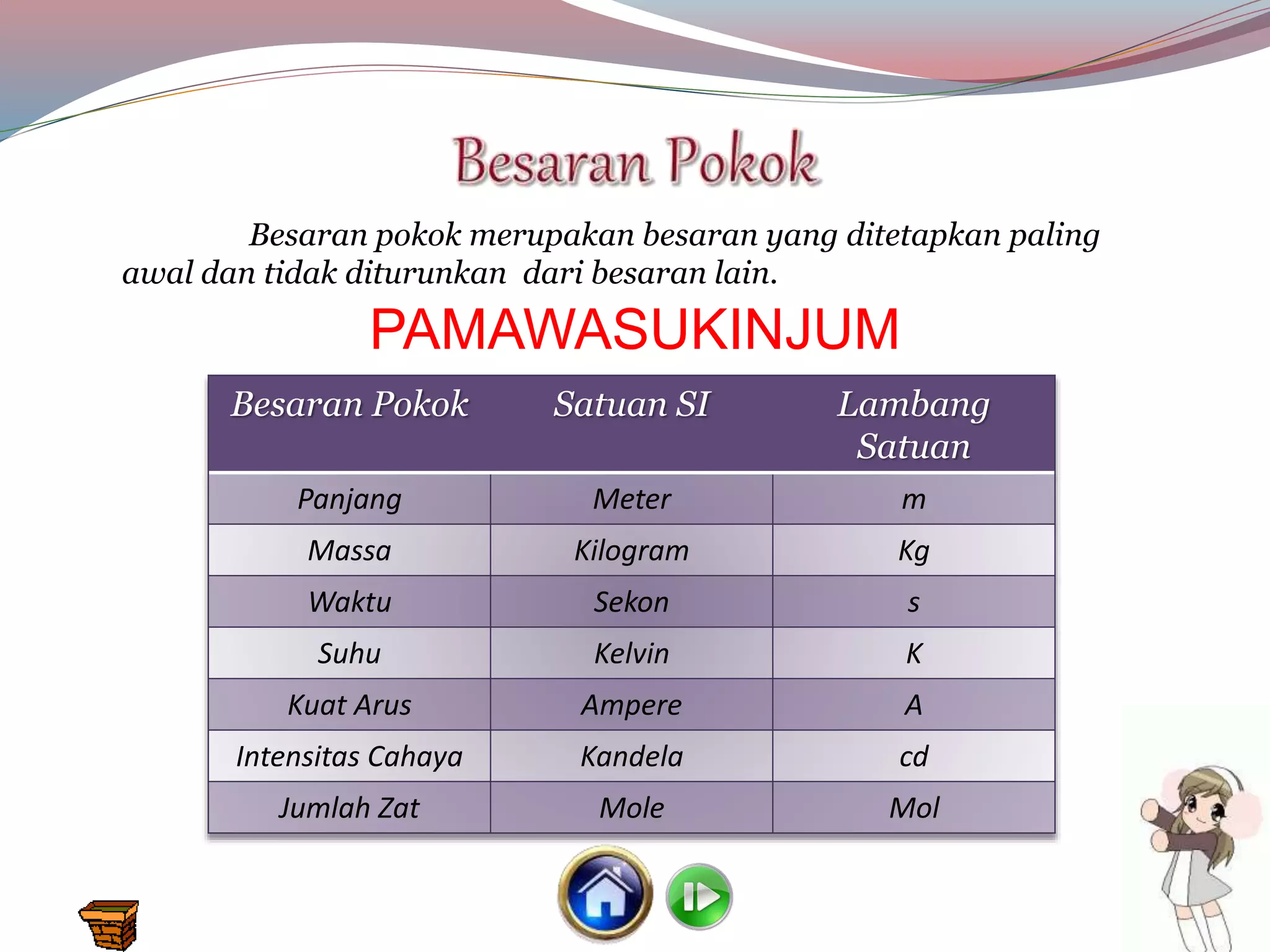 Besaran Pokok

Besaran pokok merupakan besaran yang ditetapkan paling awal dan tidak diturunkan dari besaran lain.

PAMAWASUKINJUM

| Besaran Pokok | Satuan SI | Lambang Satuan |
|---|---|---|
| Panjang | Meter | m |
| Massa | Kilogram | Kg |
| Waktu | Sekon | s |
| Suhu | Kelvin | K |
| Kuat Arus | Ampere | A |
| Intensitas Cahaya | Kandela | cd |
| Jumlah Zat | Mole | Mol |